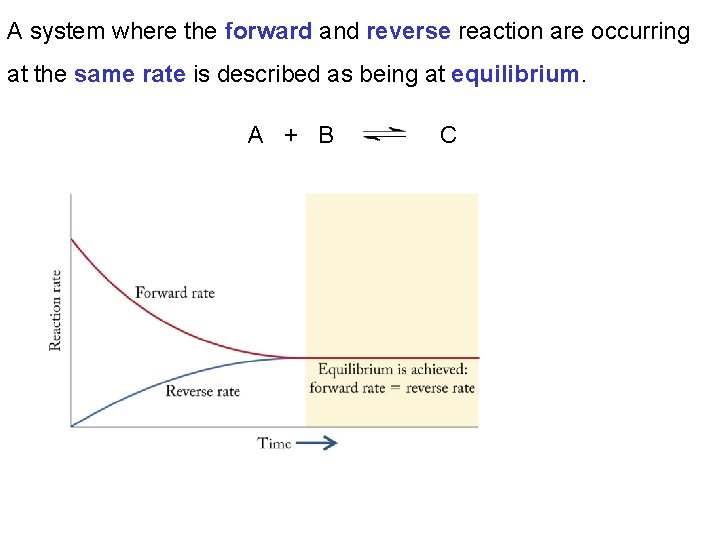 A system where the forward and reverse reaction are occurring at the same rate is described as being at equilibrium.

$A + B \rightleftharpoons C$

Reaction rate

Forward rate

Reverse rate

Equilibrium is achieved: forward rate = reverse rate

Time